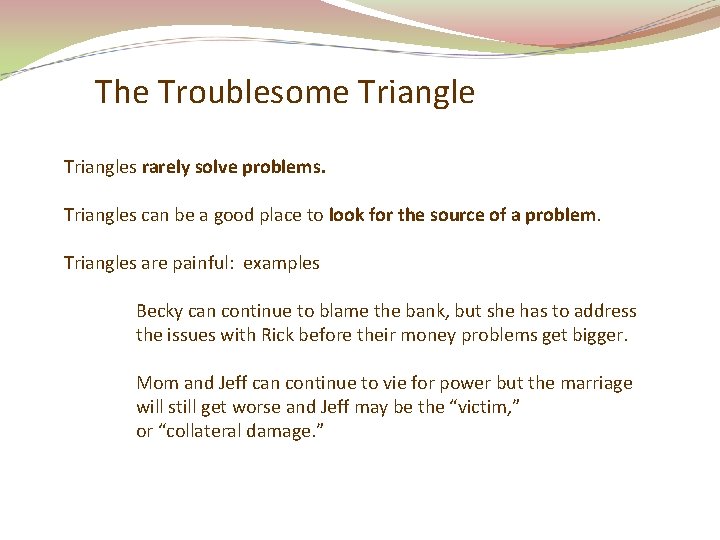 The Troublesome Triangle

Triangles rarely solve problems.

Triangles can be a good place to look for the source of a problem.

Triangles are painful:  examples

Becky can continue to blame the bank, but she has to address the issues with Rick before their money problems get bigger.

Mom and Jeff can continue to vie for power but the marriage will still get worse and Jeff may be the “victim,” or “collateral damage.”